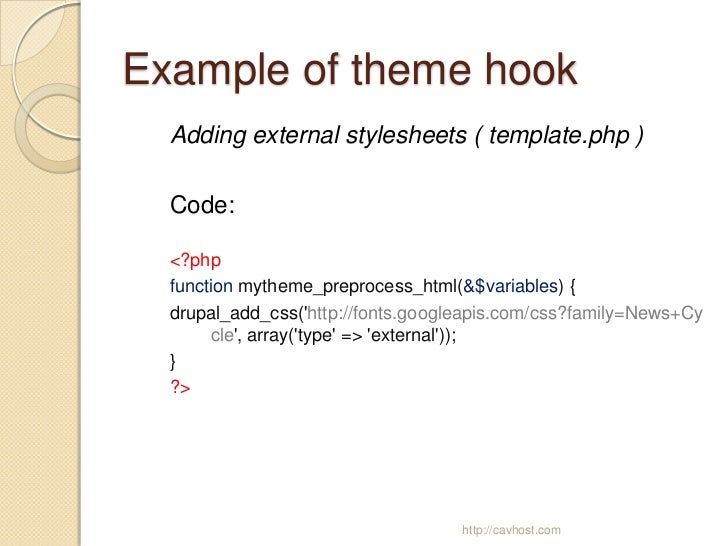 Example of theme hook

Adding external stylesheets ( template.php )

Code:

<?php
function mytheme_preprocess_html(&$variables) {
drupal_add_css('http://fonts.googleapis.com/css?family=News+Cycle', array('type' => 'external'));
}
?>

http://cavhost.com